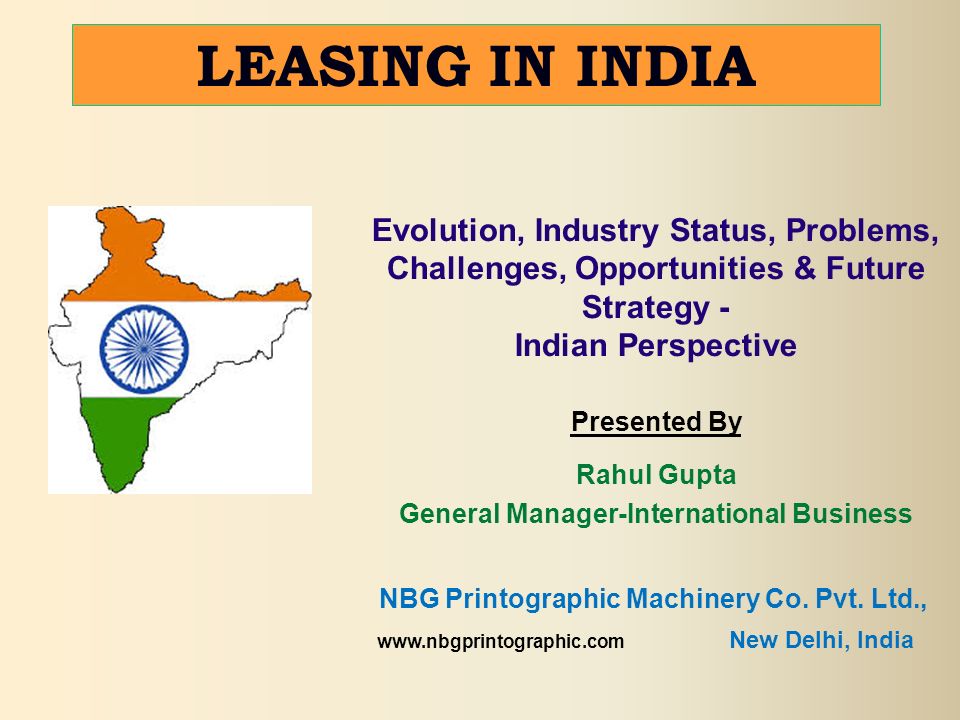 LEASING IN INDIA

Evolution, Industry Status, Problems, Challenges, Opportunities & Future Strategy -
Indian Perspective

Presented By

Rahul Gupta
General Manager-International Business

NBG Printographic Machinery Co. Pvt. Ltd.,

www.nbgprintographic.com New Delhi, India